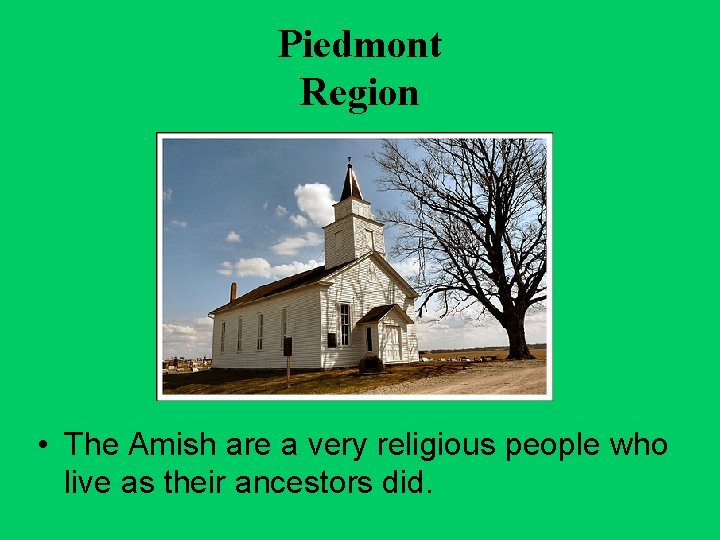 Piedmont
Region

• The Amish are a very religious people who live as their ancestors did.